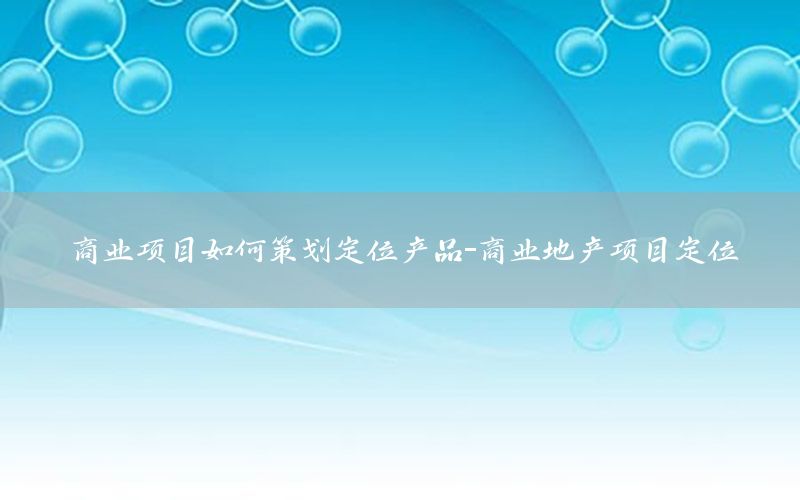 商业项目如何策划定位产品-商业地产项目定位